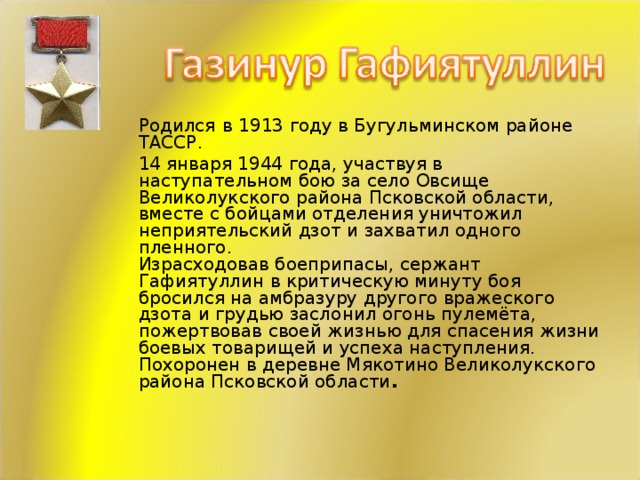 Газинур Гафиятуллин

Родился в 1913 году в Бугульминском районе ТАССР.

14 января 1944 года, участвуя в наступательном бою за село Овсище Великолукского района Псковской области, вместе с бойцами отделения уничтожил неприятельский дзот и захватил одного пленного.
Израсходовав боеприпасы, сержант Гафиятуллин в критическую минуту боя бросился на амбразуру другого вражеского дзота и грудью заслонил огонь пулемёта, пожертвовав своей жизнью для спасения жизни боевых товарищей и успеха наступления.
Похоронен в деревне Мякотино Великолукского района Псковской области.